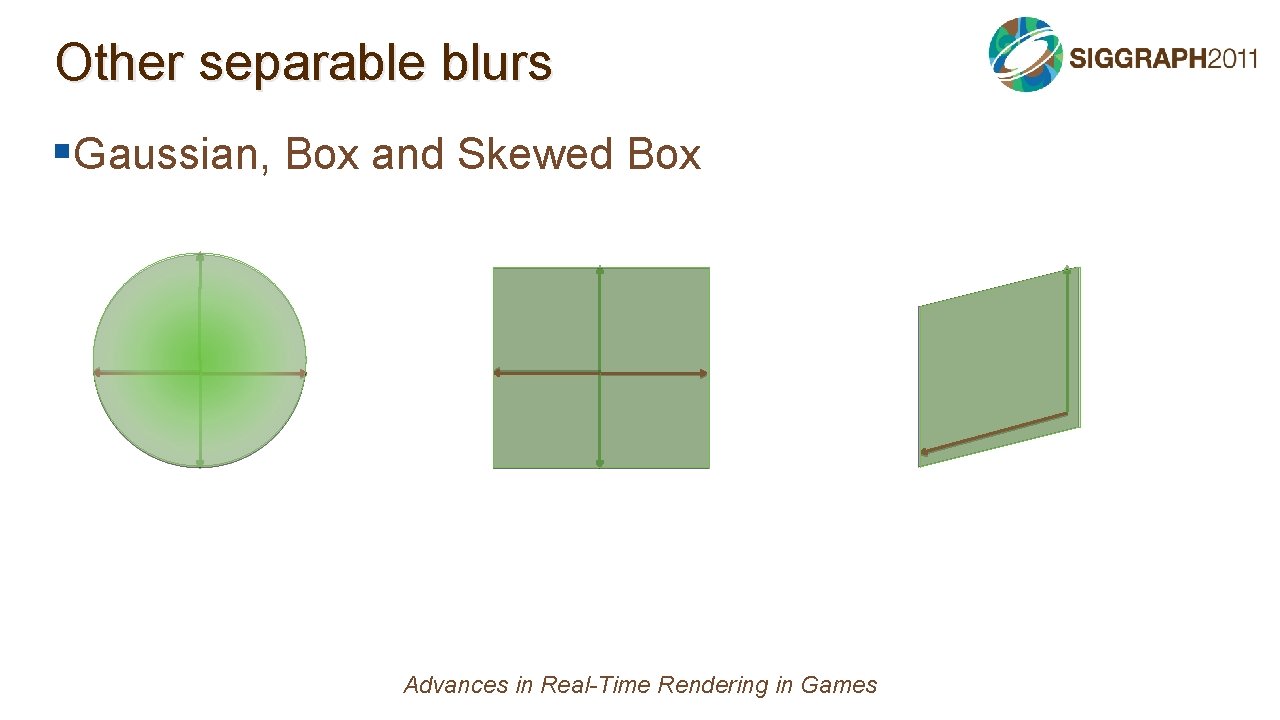 Other separable blurs

SIGGRAPH2011

▪Gaussian, Box and Skewed Box

Advances in Real-Time Rendering in Games